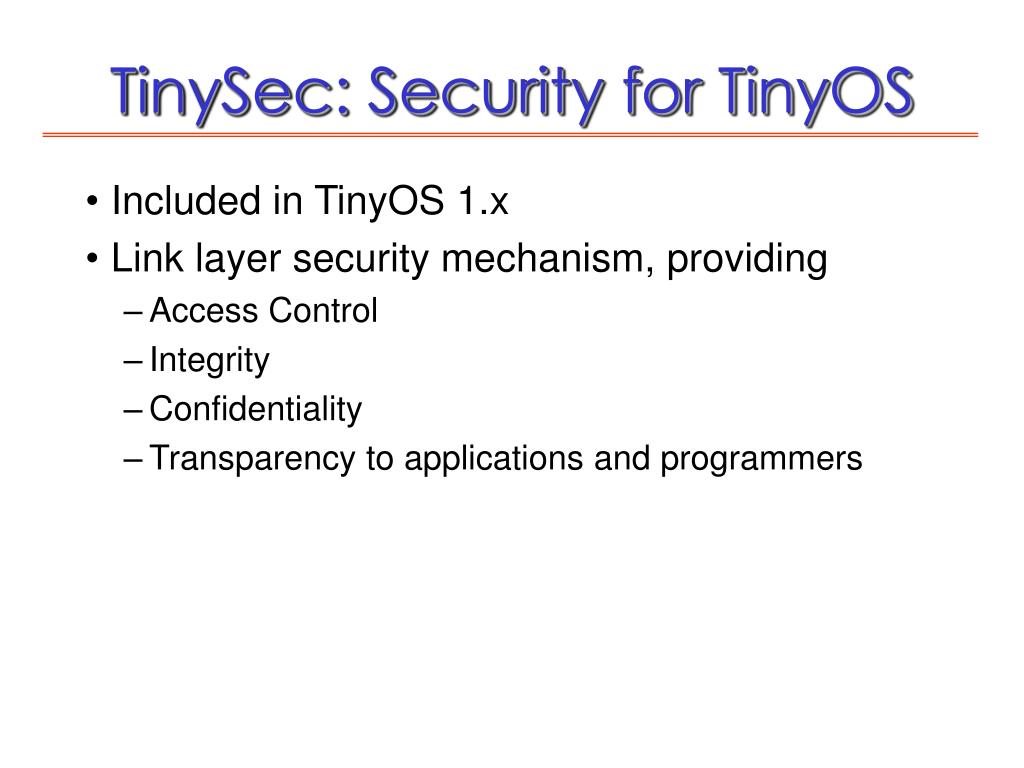 TinySec: Security for TinyOS

• Included in TinyOS 1.x
• Link layer security mechanism, providing
– Access Control
– Integrity
– Confidentiality
– Transparency to applications and programmers